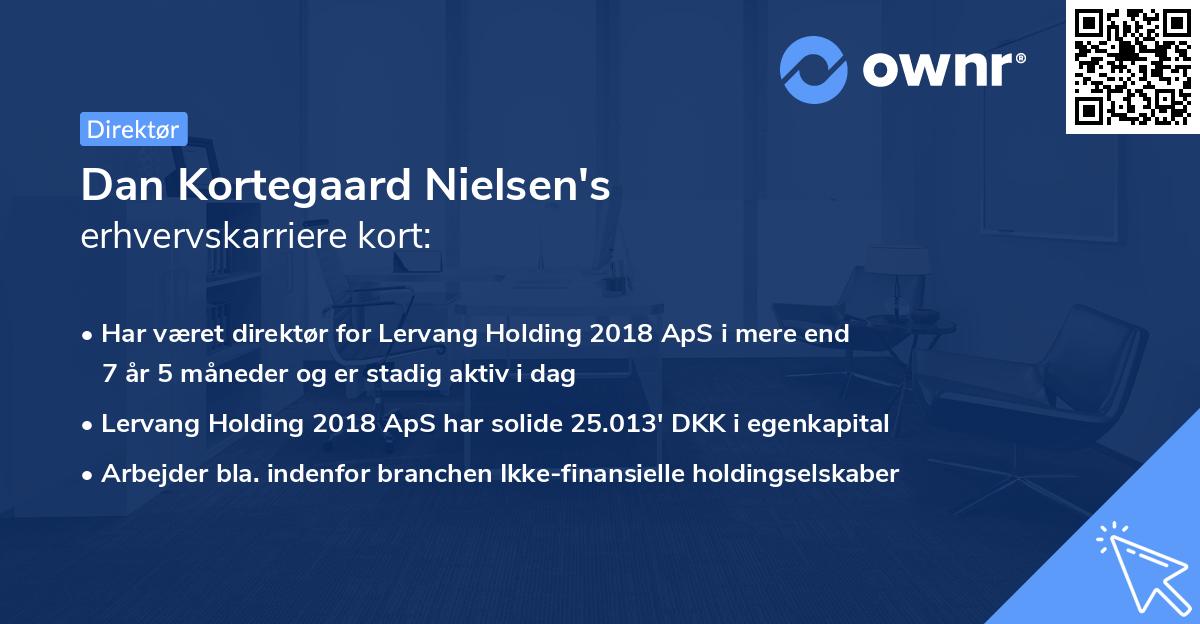 ownr®

Direktør

Dan Kortegaard Nielsen's
erhvervskarriere kort:

• Har været direktør for Lervang Holding 2018 ApS i mere end 7 år 5 måneder og er stadig aktiv i dag
• Lervang Holding 2018 ApS har solide 25.013' DKK i egenkapital
• Arbejder bla. indenfor branchen Ikke-finansielle holdingselskaber